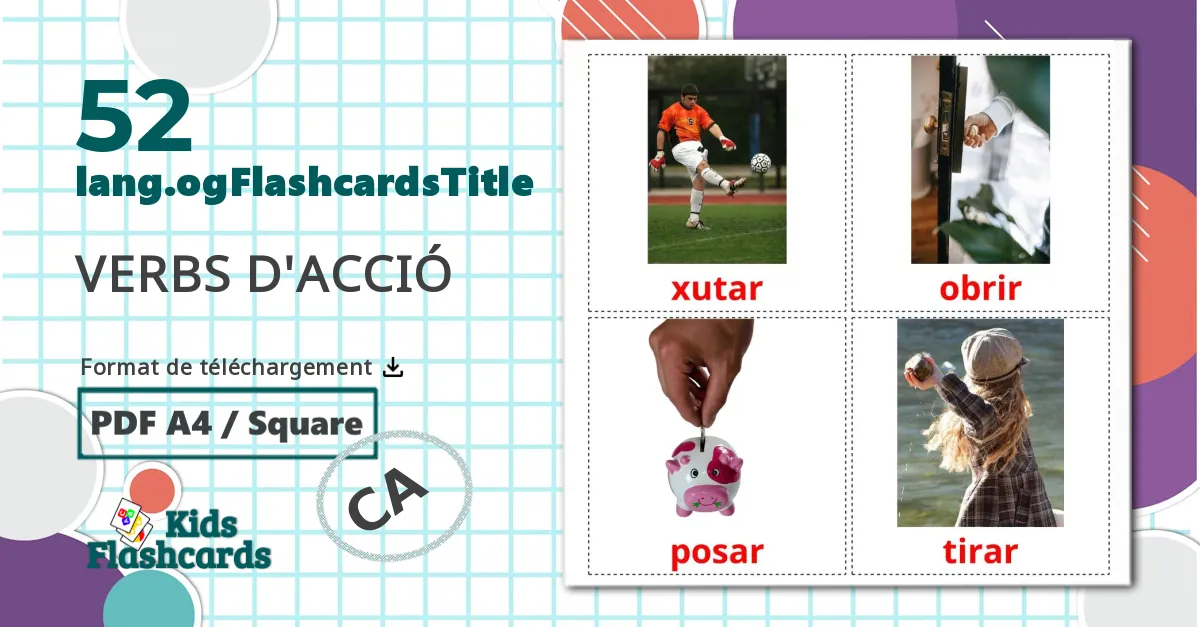 52
lang.ogFlashcardsTitle

VERBS D'ACCIÓ

Format de téléchargement

PDF A4 / Square

CA

Kids Flashcards

xutar

obrir

posar

tirar